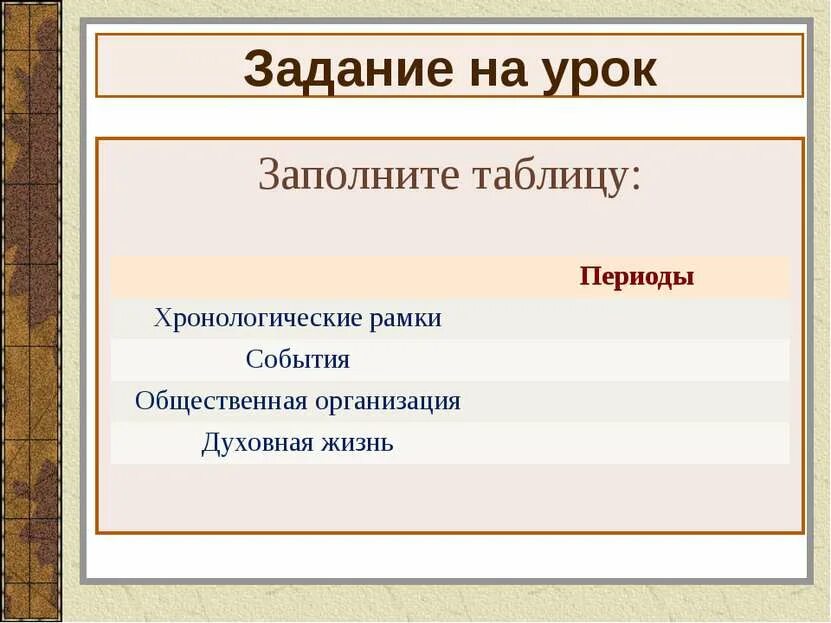 Задание на урок

Заполните таблицу:

| | Периоды |
|---|---|
| Хронологические рамки | |
| События | |
| Общественная организация | |
| Духовная жизнь | |